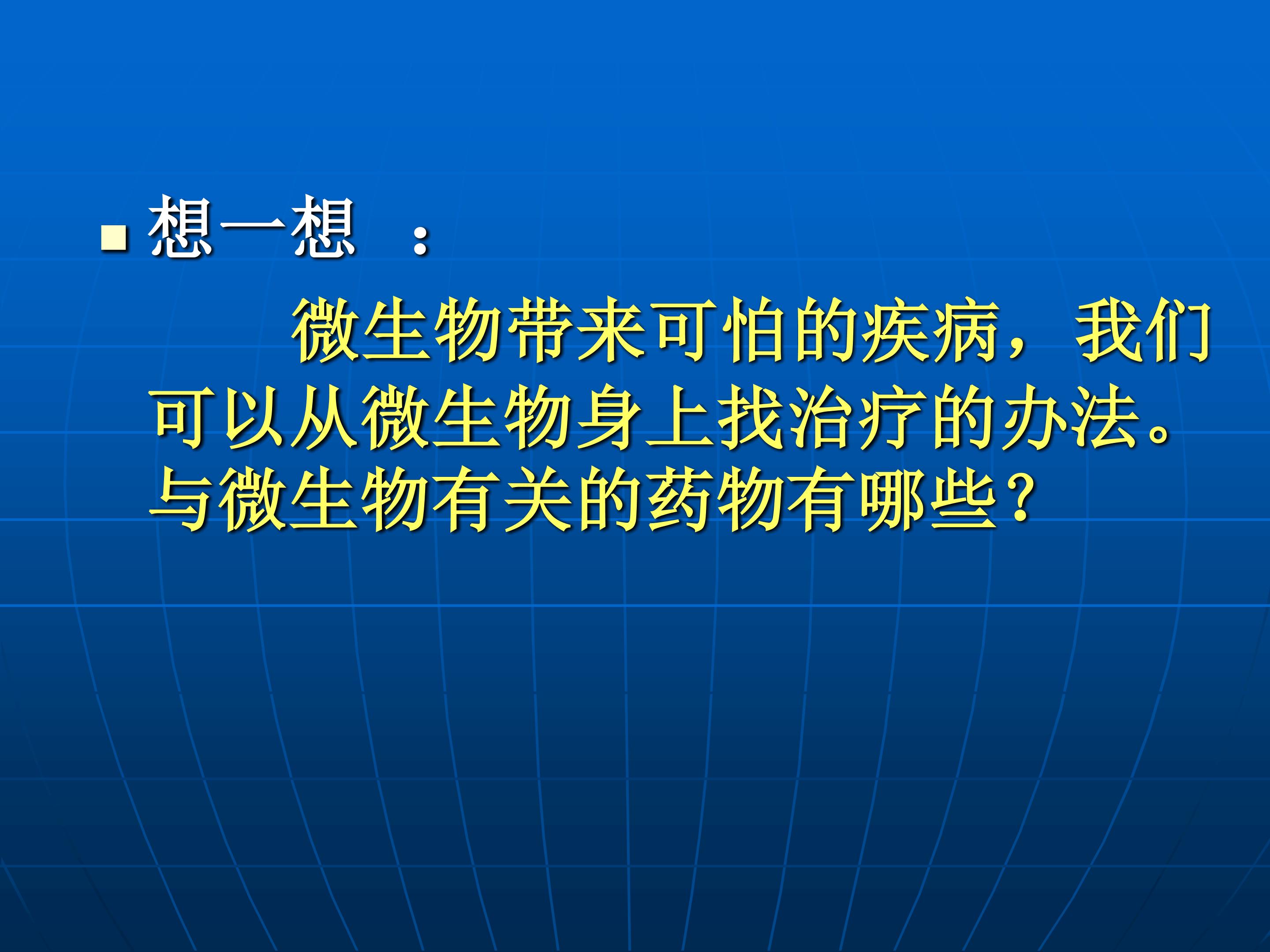 想一想 ：

微生物带来可怕的疾病，我们可以从微生物身上找治疗的办法。与微生物有关的药物有哪些？